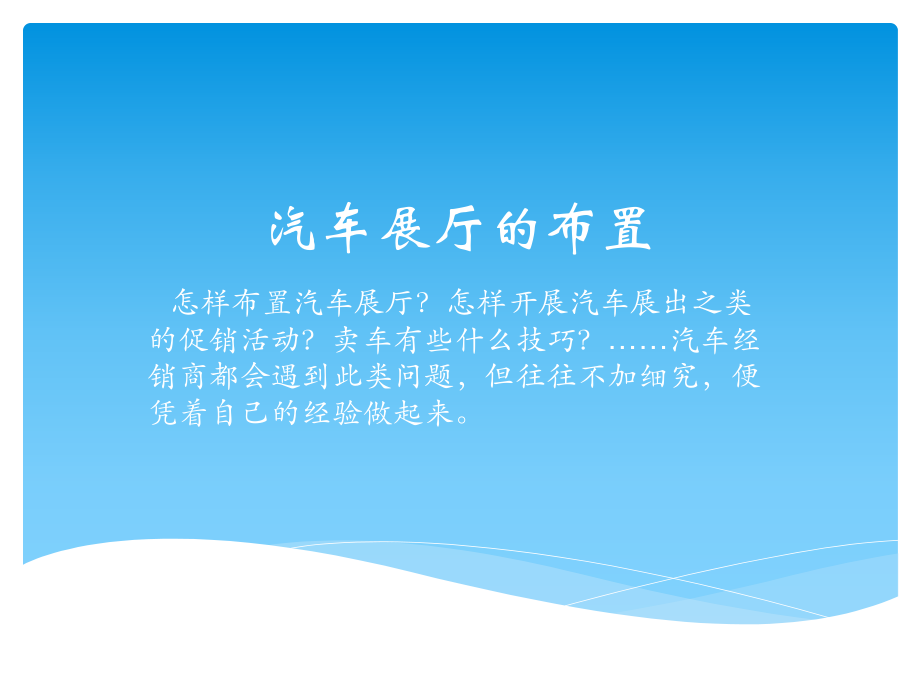 汽车展厅的布置

怎样布置汽车展厅？怎样开展汽车展出之类的促销活动？卖车有些什么技巧？……汽车经销商都会遇到此类问题，但往往不加细究，便凭着自己的经验做起来。